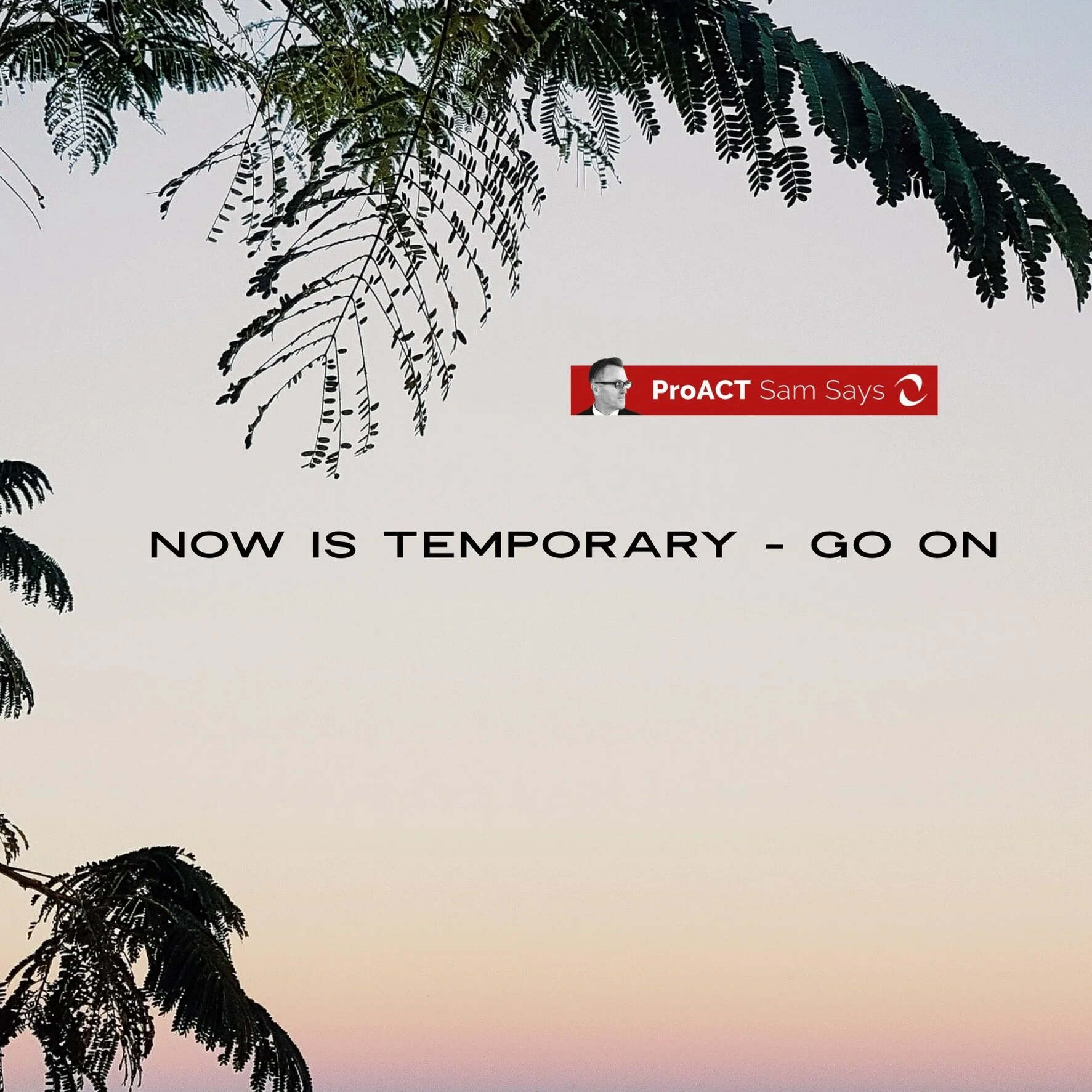 ProACT Sam Says

NOW IS TEMPORARY - GO ON